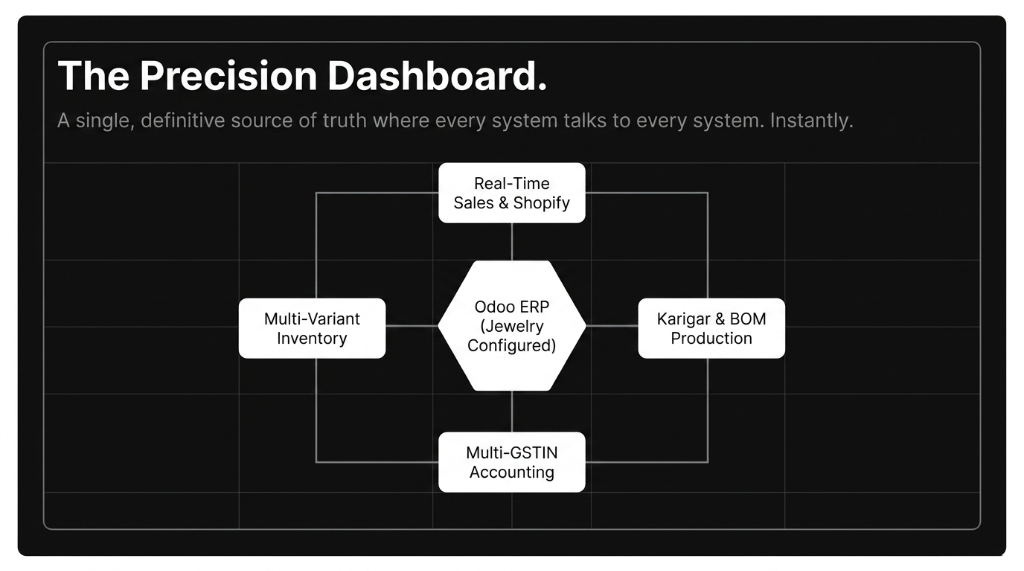 The Precision Dashboard.

A single, definitive source of truth where every system talks to every system. Instantly.

Real-Time Sales & Shopify

Multi-Variant Inventory

Odoo ERP (Jewelry Configured)

Karigar & BOM Production

Multi-GSTIN Accounting